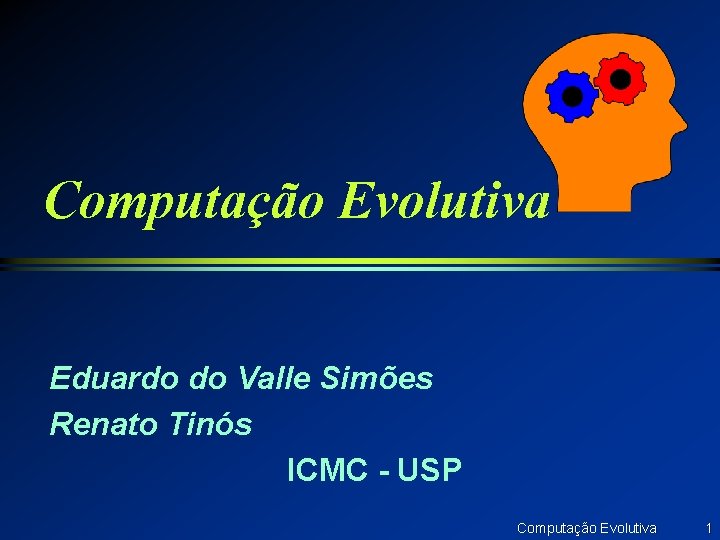 Computação Evolutiva

Eduardo do Valle Simões
Renato Tinós

ICMC - USP

Computação Evolutiva 1